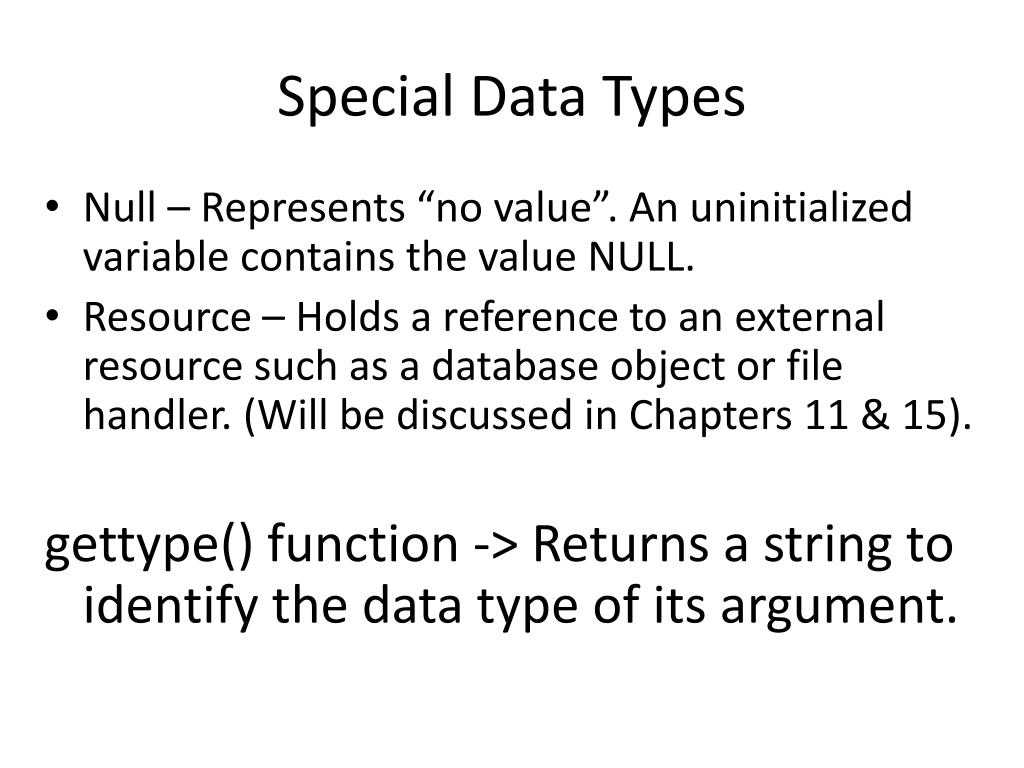 Special Data Types

• Null – Represents “no value”. An uninitialized variable contains the value NULL.
• Resource – Holds a reference to an external resource such as a database object or file handler. (Will be discussed in Chapters 11 & 15).

gettype() function -> Returns a string to identify the data type of its argument.